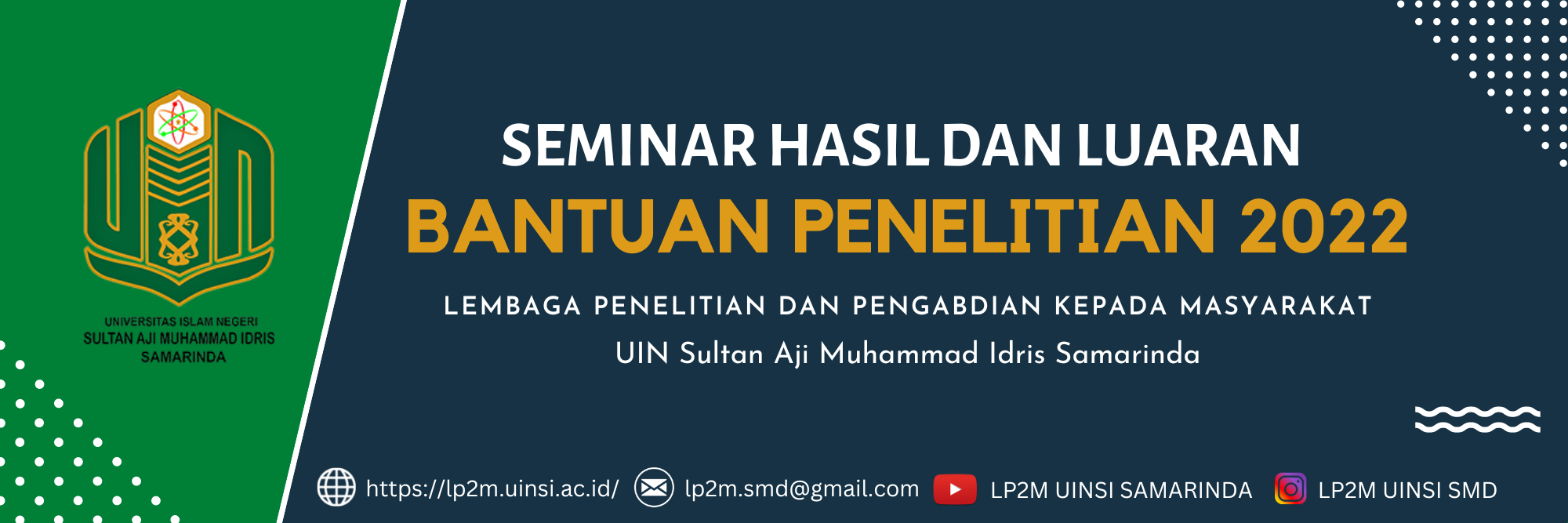 UNIVERSITAS ISLAM NEGERI
SULTAN AJI MUHAMMAD IDRIS
SAMARINDA

SEMINAR HASIL DAN LUARAN
BANTUAN PENELITIAN 2022

LEMBAGA PENELITIAN DAN PENGABDIAN KEPADA MASYARAKAT
UIN Sultan Aji Muhammad Idris Samarinda

https://lp2m.uinsi.ac.id/ lp2m.smd@gmail.com LP2M UINSI SAMARINDA LP2M UINSI SMD